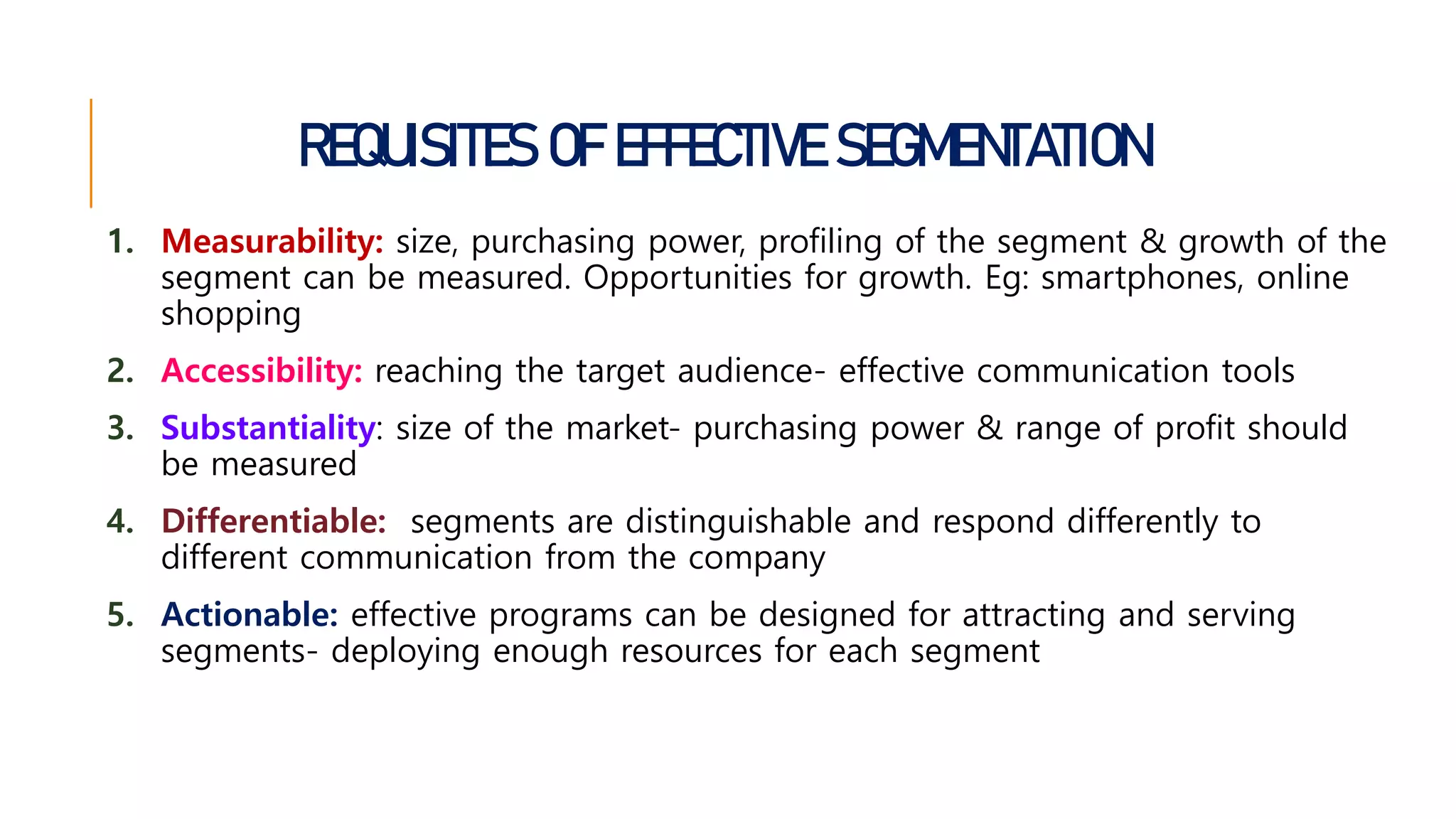 REQUISITES OF EFFECTIVE SEGMENTATION

1. Measurability: size, purchasing power, profiling of the segment & growth of the segment can be measured. Opportunities for growth. Eg: smartphones, online shopping

2. Accessibility: reaching the target audience- effective communication tools

3. Substantiality: size of the market- purchasing power & range of profit should be measured

4. Differentiable: segments are distinguishable and respond differently to different communication from the company

5. Actionable: effective programs can be designed for attracting and serving segments- deploying enough resources for each segment